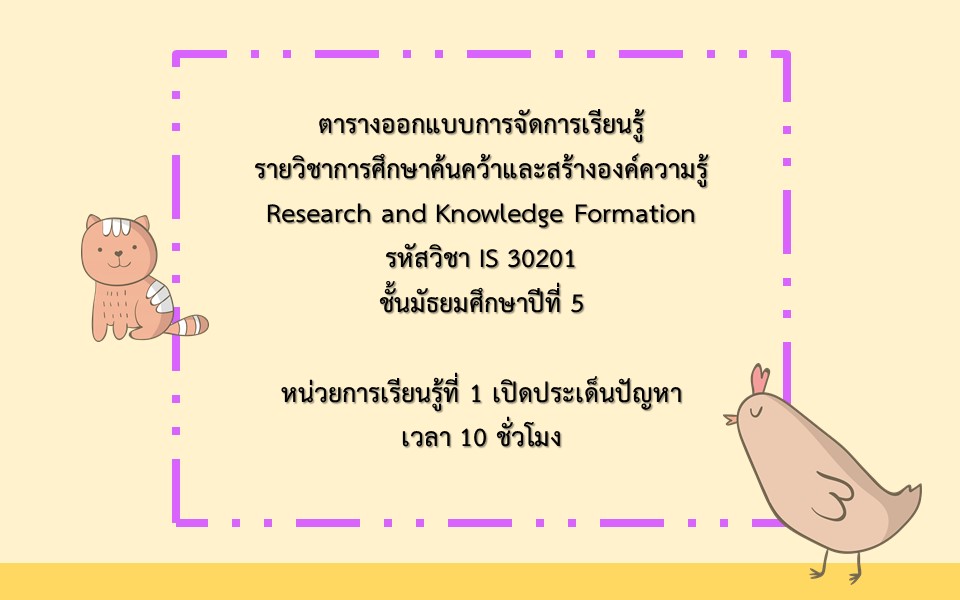 ตารางออกแบบการจัดการเรียนรู้
รายวิชาการศึกษาค้นคว้าและสร้างองค์ความรู้
Research and Knowledge Formation
รหัสวิชา IS 30201
ชั้นมัธยมศึกษาปีที่ 5

หน่วยการเรียนรู้ที่ 1 เปิดประเด็นปัญหา
เวลา 10 ชั่วโมง